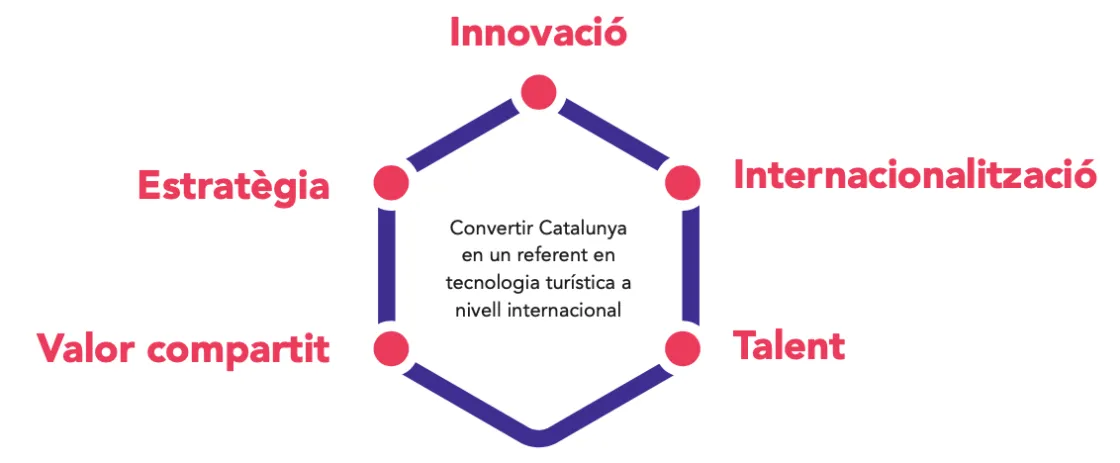 Innovació

Estratègia

Internacionalització

Convertir Catalunya en un referent en tecnologia turística a nivell internacional

Valor compartit

Talent